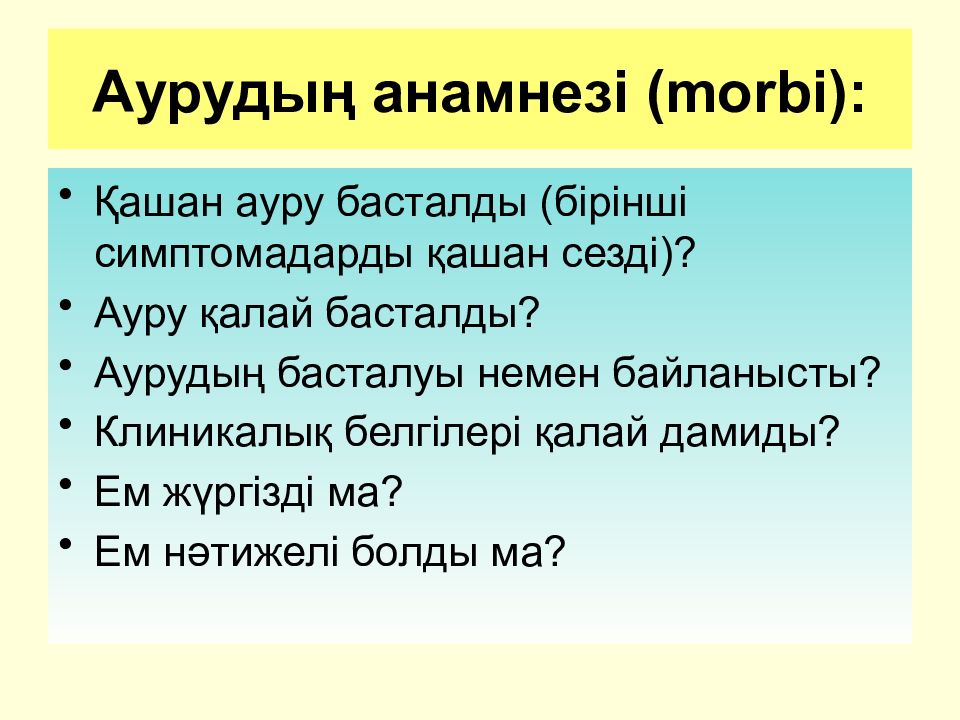 Аурудың анамнезі (morbi):

• Қашан ауру басталды (бірінші симптомадарды қашан сезді)?
• Ауру қалай басталды?
• Аурудың басталуы немен байланысты?
• Клиникалық белгілері қалай дамиды?
• Ем жүргізді ма?
• Ем нәтижелі болды ма?